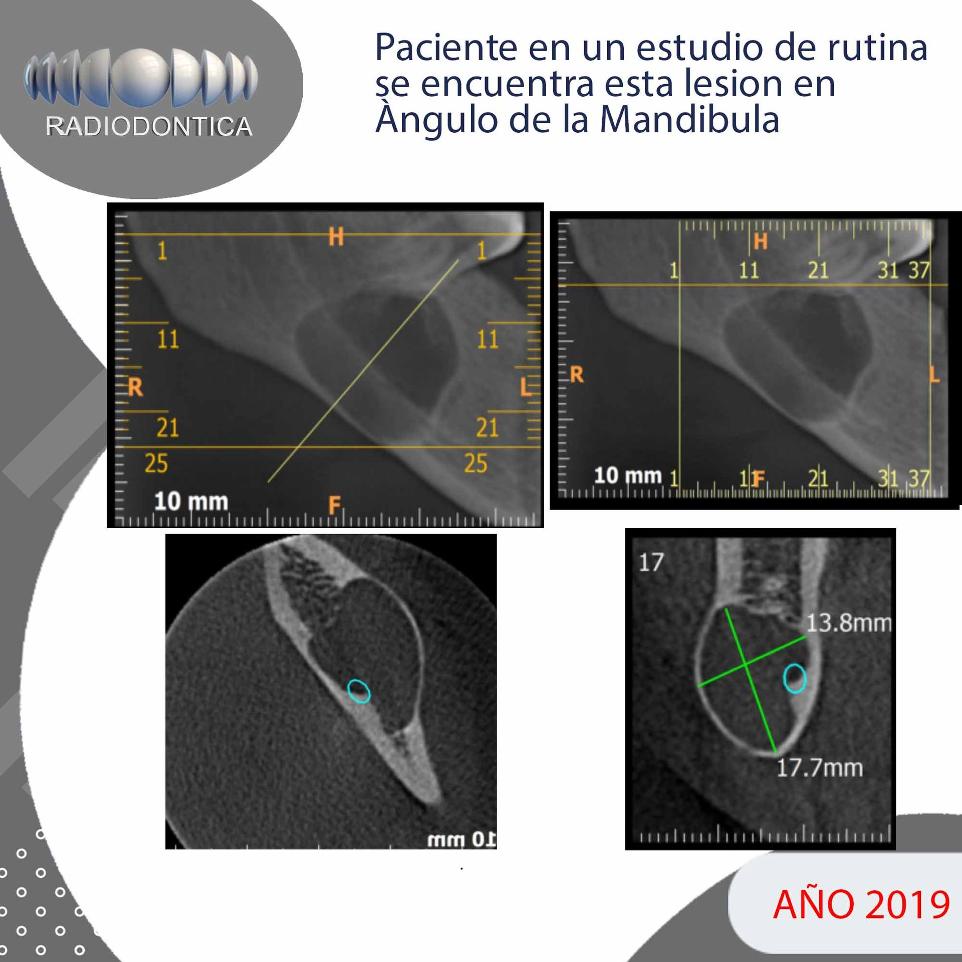 RADIODONTICA

Paciente en un estudio de rutina se encuentra esta lesion en Àngulo de la Mandibula

H
1
1
11
11
R
L
21
21
25
25
10 mm
F

H
1
11
21
31
37
R
L
10 mm
1
11
F
21
31
37

mm 01

17
13.8mm
17.7mm

AÑO 2019